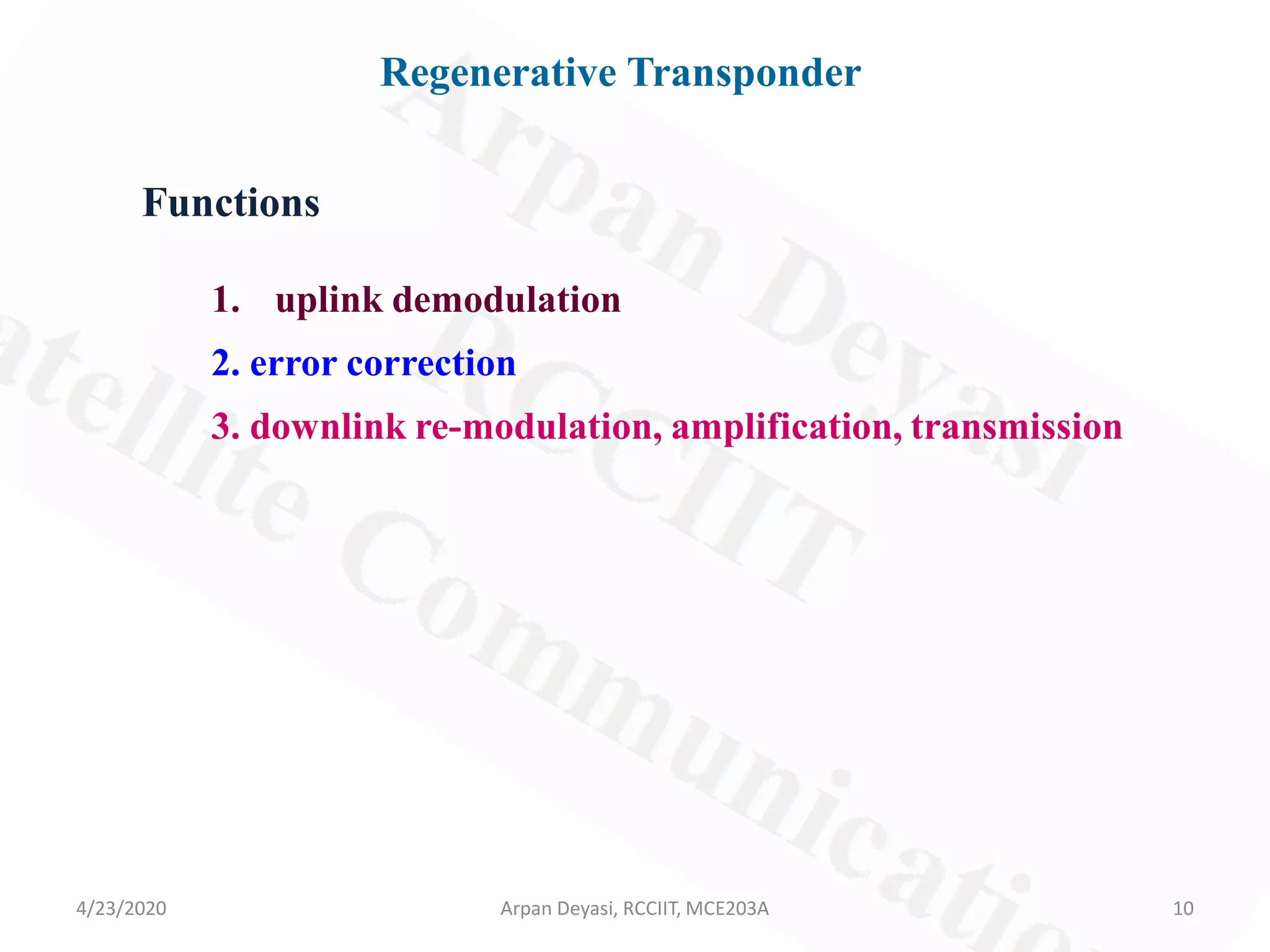 Regenerative Transponder

Functions

1. uplink demodulation

2. error correction

3. downlink re-modulation, amplification, transmission

Arpan Deyasi
RCCIIT
atellite Communicatio

4/23/2020

Arpan Deyasi, RCCIIT, MCE203A

10